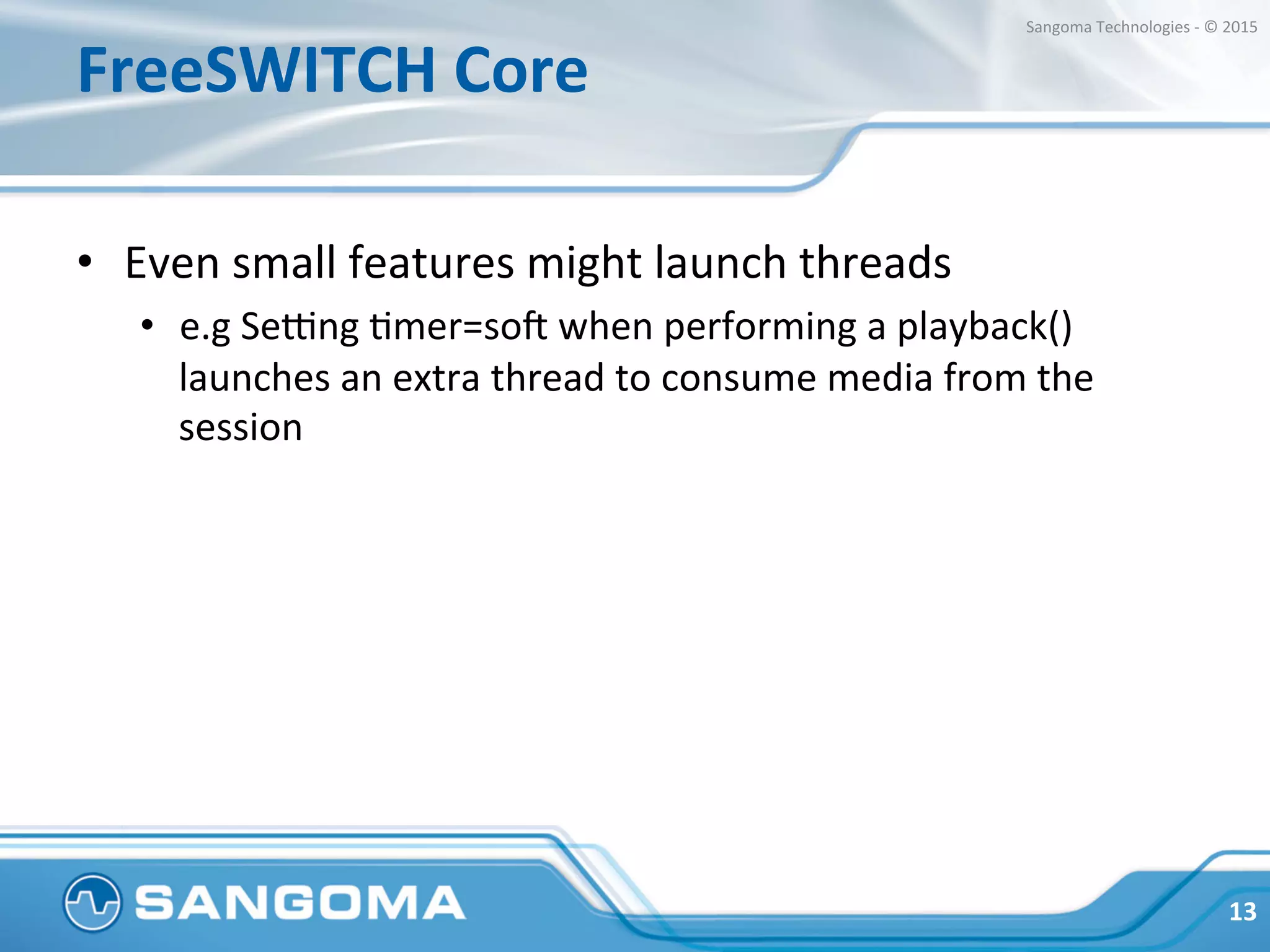 Sangoma Technologies - © 2015

FreeSWITCH Core

• Even small features might launch threads
  • e.g Setting timer=soft when performing a playback() launches an extra thread to consume media from the session

SANGOMA

13